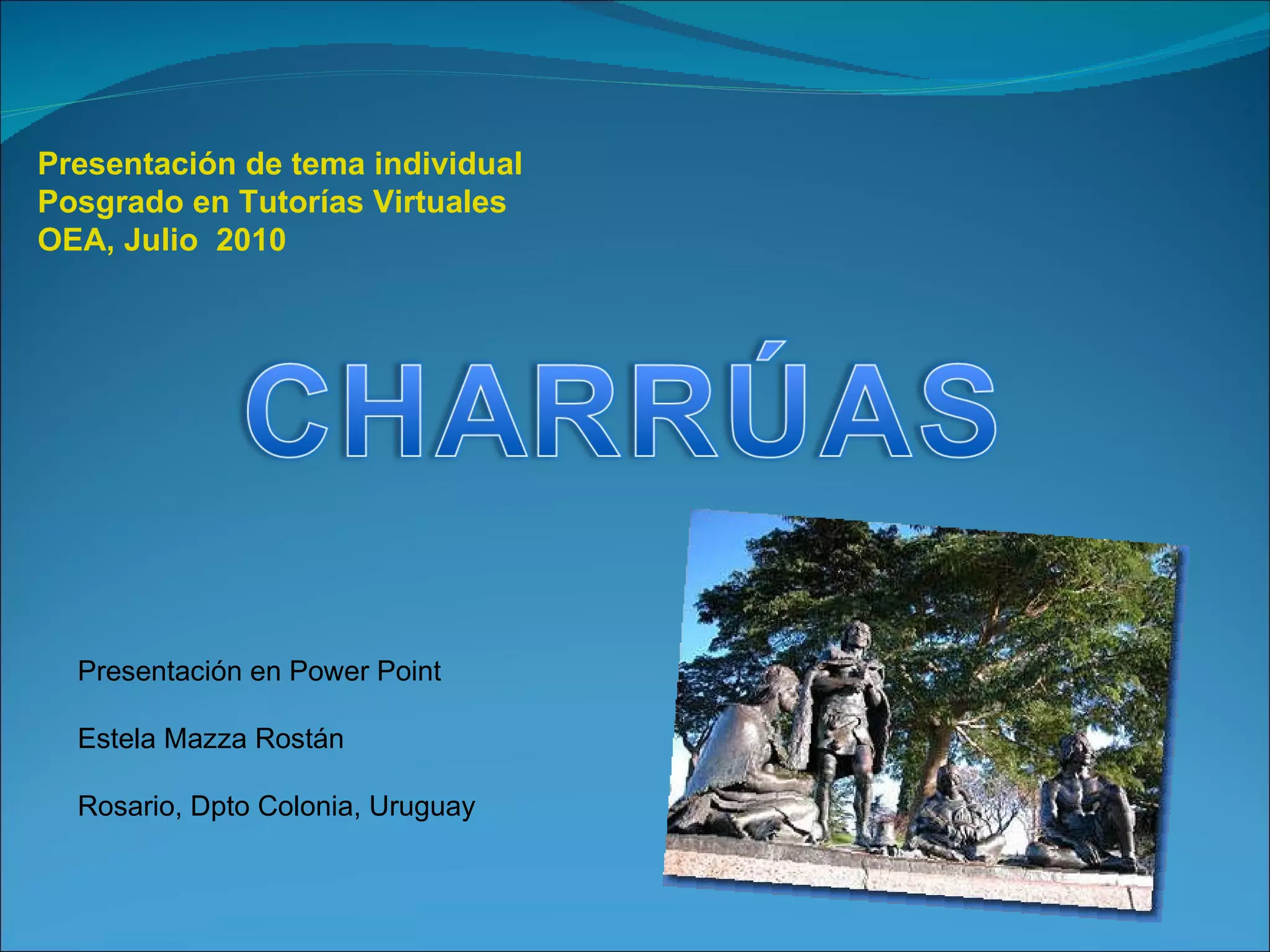 Presentación de tema individual
Posgrado en Tutorías Virtuales
OEA, Julio 2010

CHARRÚAS

Presentación en Power Point

Estela Mazza Rostán

Rosario, Dpto Colonia, Uruguay